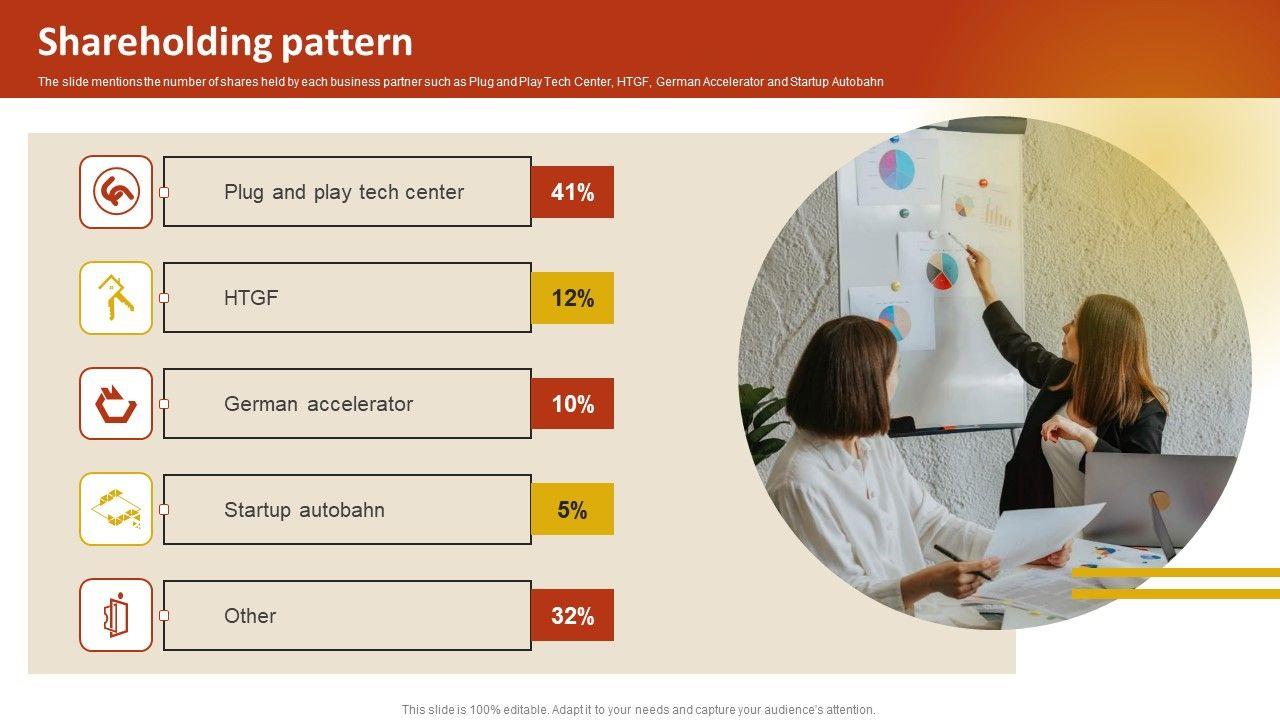 Shareholding pattern

The slide mentions the number of shares held by each business partner such as Plug and Play Tech Center, HTGF, German Accelerator and Startup Autobahn

Plug and play tech center 41%

HTGF 12%

German accelerator 10%

Startup autobahn 5%

Other 32%

This slide is 100% editable. Adapt it to your needs and capture your audience's attention.